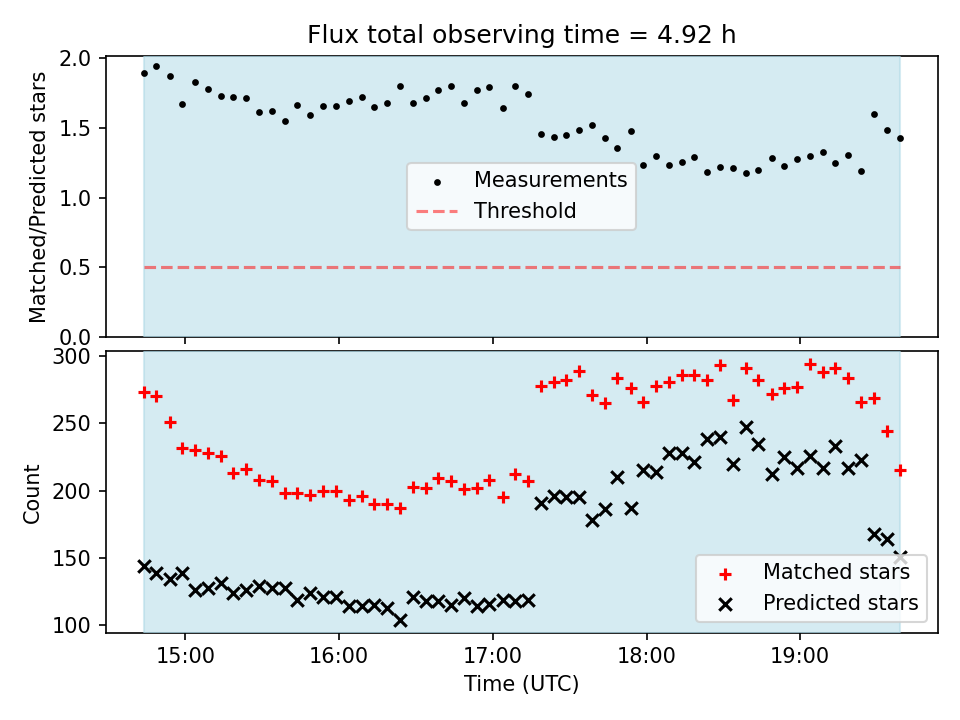 Flux total observing time = 4.92 h

Matched/Predicted stars

2.0
1.5
1.0
0.5
0.0

Measurements
Threshold

Count

300
250
200
150
100

Matched stars
Predicted stars

15:00
16:00
17:00
18:00
19:00

Time (UTC)